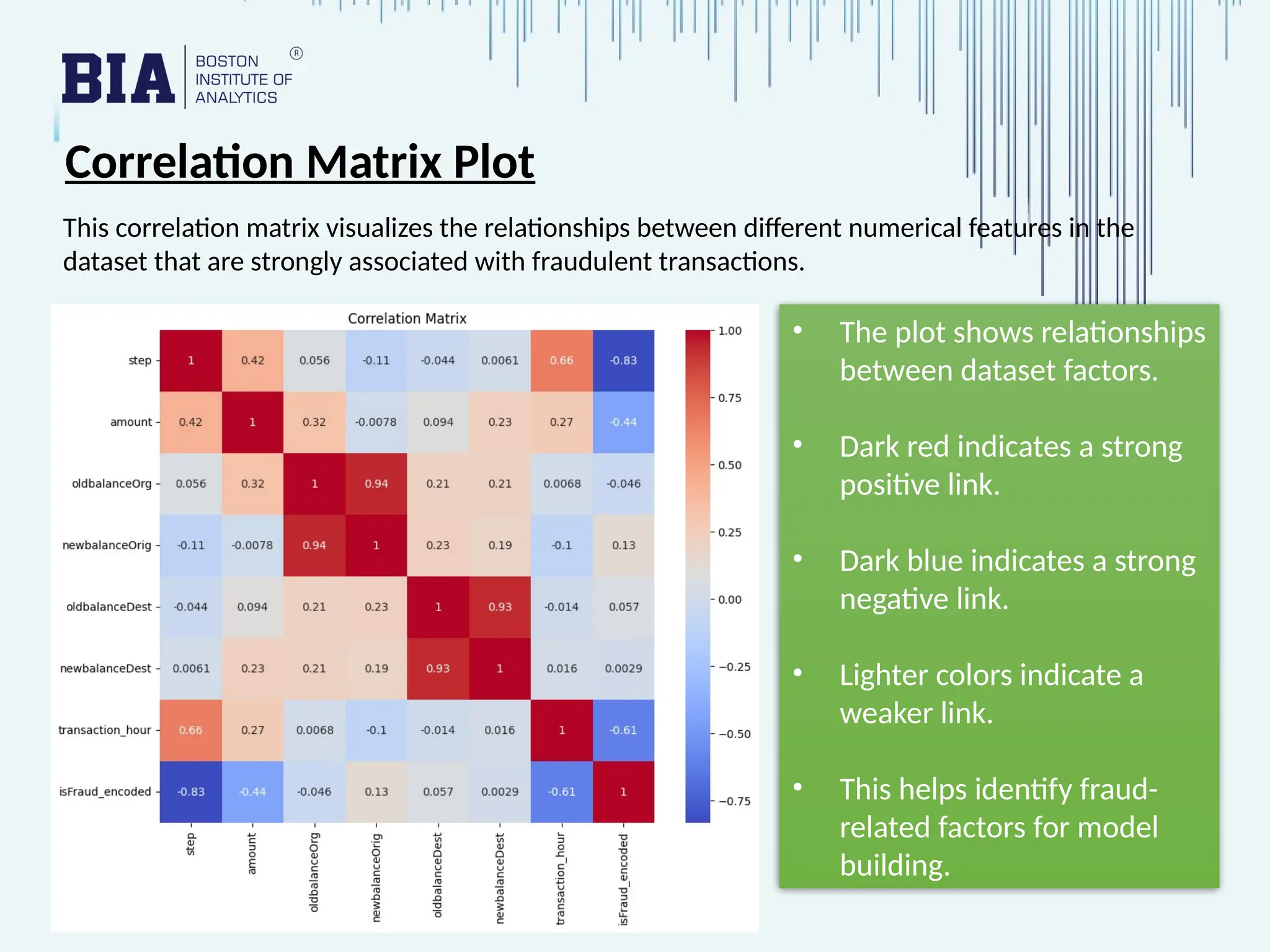 BIA BOSTON INSTITUTE OF ANALYTICS ®

Correlation Matrix Plot

This correlation matrix visualizes the relationships between different numerical features in the dataset that are strongly associated with fraudulent transactions.

Correlation Matrix

| | step | amount | oldbalanceOrg | newbalanceOrig | oldbalanceDest | newbalanceDest | transaction_hour | isFraud_encoded |
|---|---|---|---|---|---|---|---|---|
| step | 1 | 0.42 | 0.056 | -0.11 | -0.044 | 0.0061 | 0.66 | -0.83 |
| amount | 0.42 | 1 | 0.32 | -0.0078 | 0.094 | 0.23 | 0.27 | -0.44 |
| oldbalanceOrg | 0.056 | 0.32 | 1 | 0.94 | 0.21 | 0.21 | 0.0068 | -0.046 |
| newbalanceOrig | -0.11 | -0.0078 | 0.94 | 1 | 0.23 | 0.19 | -0.1 | 0.13 |
| oldbalanceDest | -0.044 | 0.094 | 0.21 | 0.23 | 1 | 0.93 | -0.014 | 0.057 |
| newbalanceDest | 0.0061 | 0.23 | 0.21 | 0.19 | 0.93 | 1 | 0.016 | 0.0029 |
| transaction_hour | 0.66 | 0.27 | 0.0068 | -0.1 | -0.014 | 0.016 | 1 | -0.61 |
| isFraud_encoded | -0.83 | -0.44 | -0.046 | 0.13 | 0.057 | 0.0029 | -0.61 | 1 |

1.00
0.75
0.50
0.25
0.00
−0.25
−0.50
−0.75

• The plot shows relationships between dataset factors.

• Dark red indicates a strong positive link.

• Dark blue indicates a strong negative link.

• Lighter colors indicate a weaker link.

• This helps identify fraud-related factors for model building.